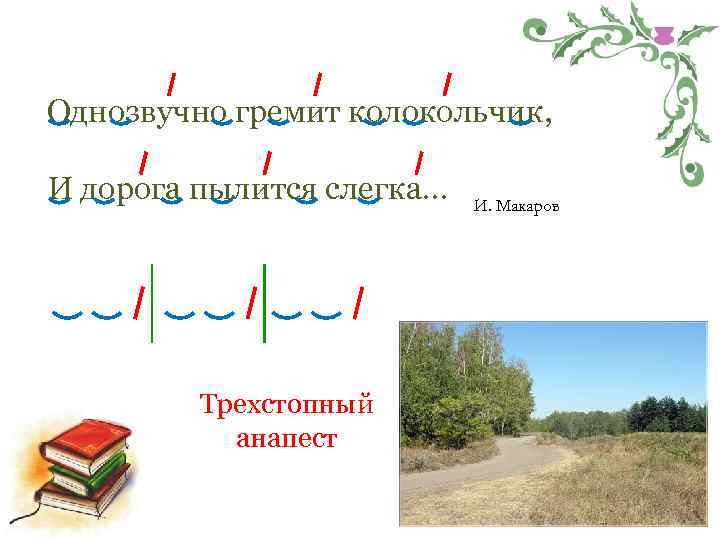 Однозвучно гремит колокольчик,

И дорога пылится слегка...

И. Макаров

Трехстопный анапест